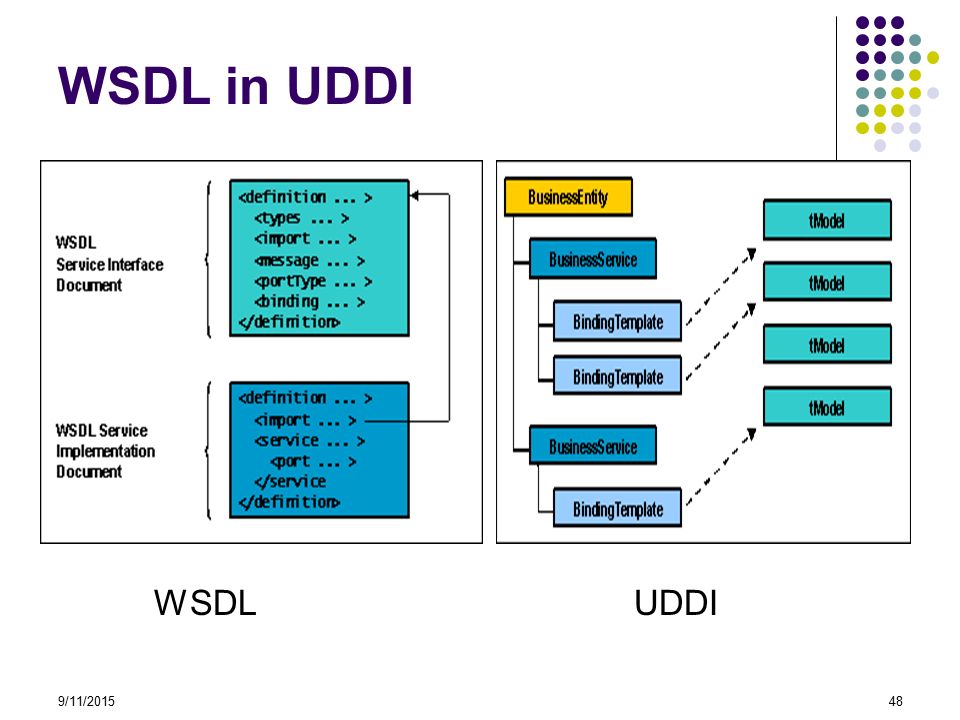 WSDL in UDDI

WSDL Service Interface Document

<definition ... >
<types ... >
<import ... >
<message ... >
<portType ... >
<binding ... >
</definition>

WSDL Service Implementation Document

<definition ... >
<import ... >
<service ... >
<port ... >
</service
</definition>

BusinessEntity
BusinessService
BindingTemplate
BindingTemplate
BusinessService
BindingTemplate
tModel
tModel
tModel
tModel

WSDL

UDDI

9/11/2015

48